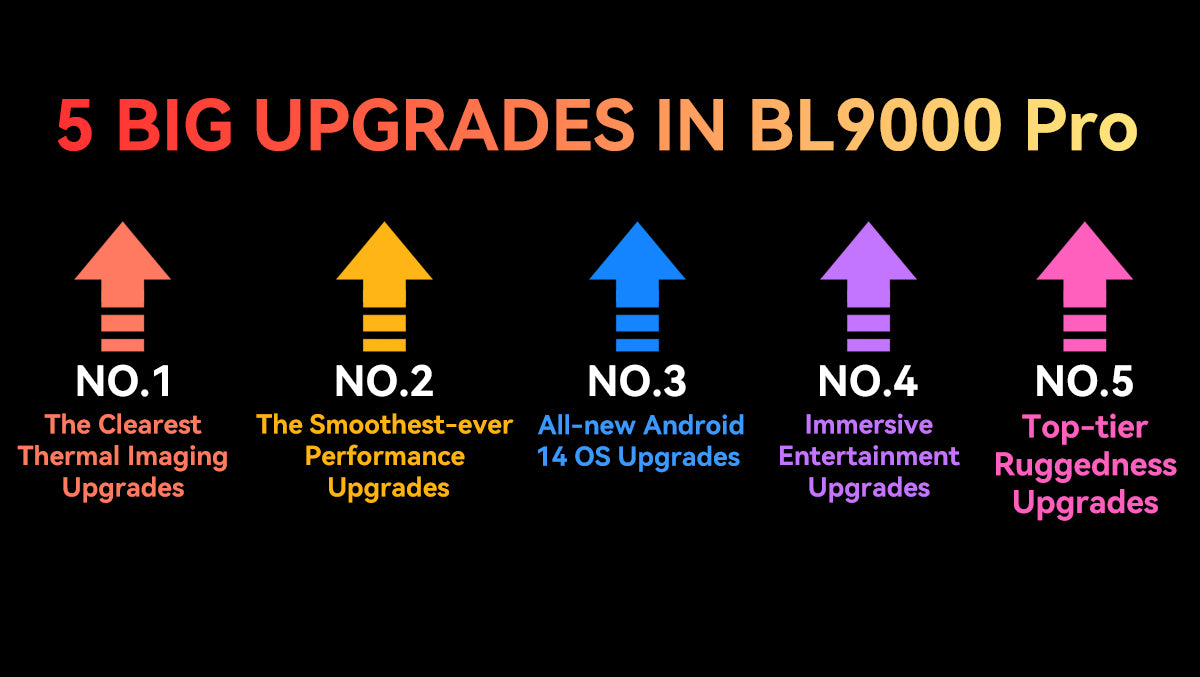 5 BIG UPGRADES IN BL9000 Pro

NO.1
The Clearest Thermal Imaging Upgrades

NO.2
The Smoothest-ever Performance Upgrades

NO.3
All-new Android 14 OS Upgrades

NO.4
Immersive Entertainment Upgrades

NO.5
Top-tier Ruggedness Upgrades